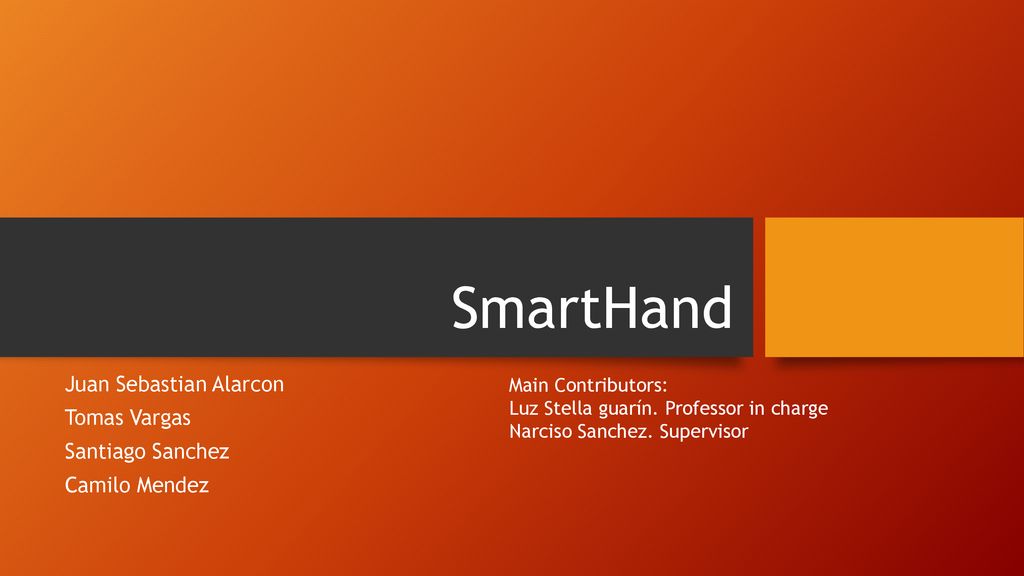 SmartHand

Juan Sebastian Alarcon
Tomas Vargas
Santiago Sanchez
Camilo Mendez

Main Contributors:
Luz Stella guarín. Professor in charge
Narciso Sanchez. Supervisor